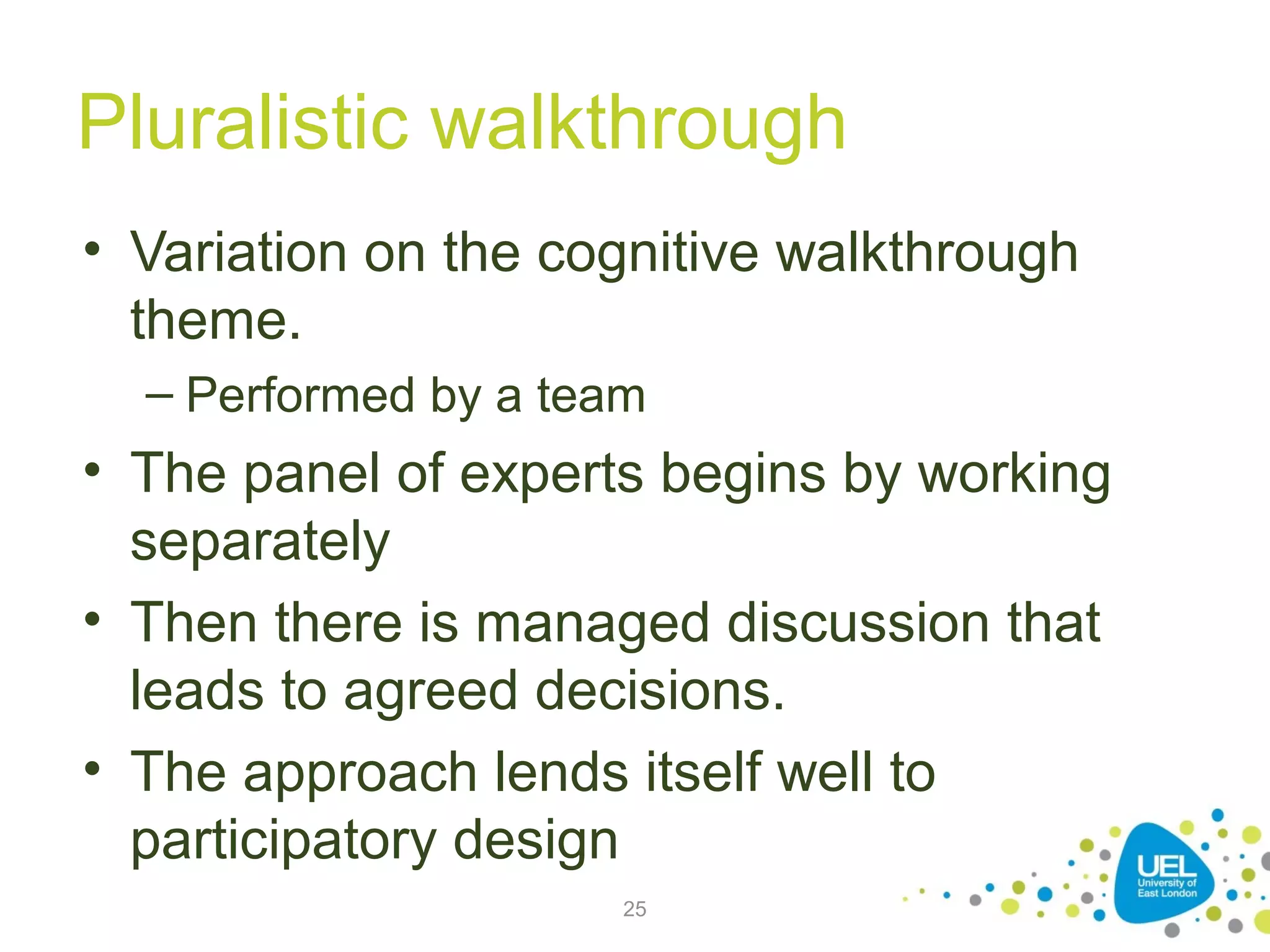 Pluralistic walkthrough

• Variation on the cognitive walkthrough theme.
– Performed by a team

• The panel of experts begins by working separately

• Then there is managed discussion that leads to agreed decisions.

• The approach lends itself well to participatory design

25

UEL
University of East London